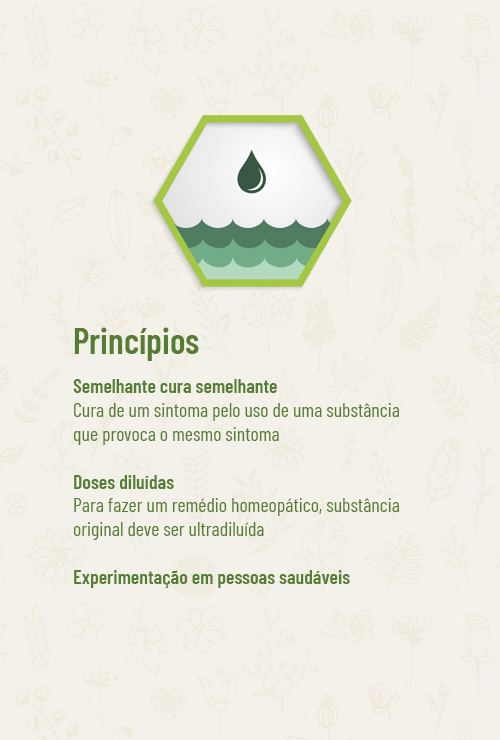 Princípios

Semelhante cura semelhante
Cura de um sintoma pelo uso de uma substância que provoca o mesmo sintoma

Doses diluídas
Para fazer um remédio homeopático, substância original deve ser ultradiluída

Experimentação em pessoas saudáveis